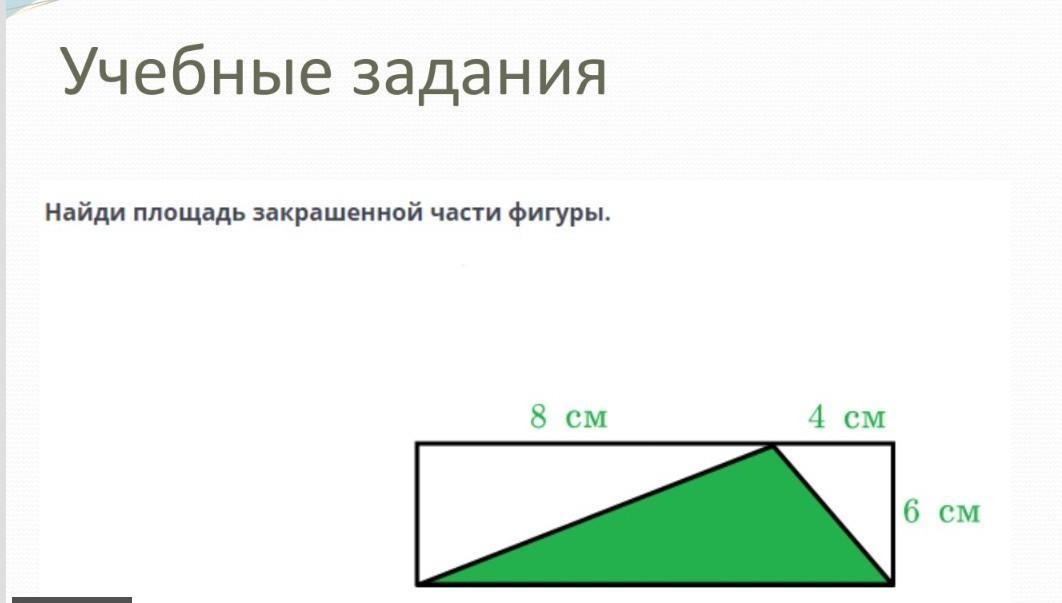 Учебные задания

Найди площадь закрашенной части фигуры.

8 см

4 см

6 см